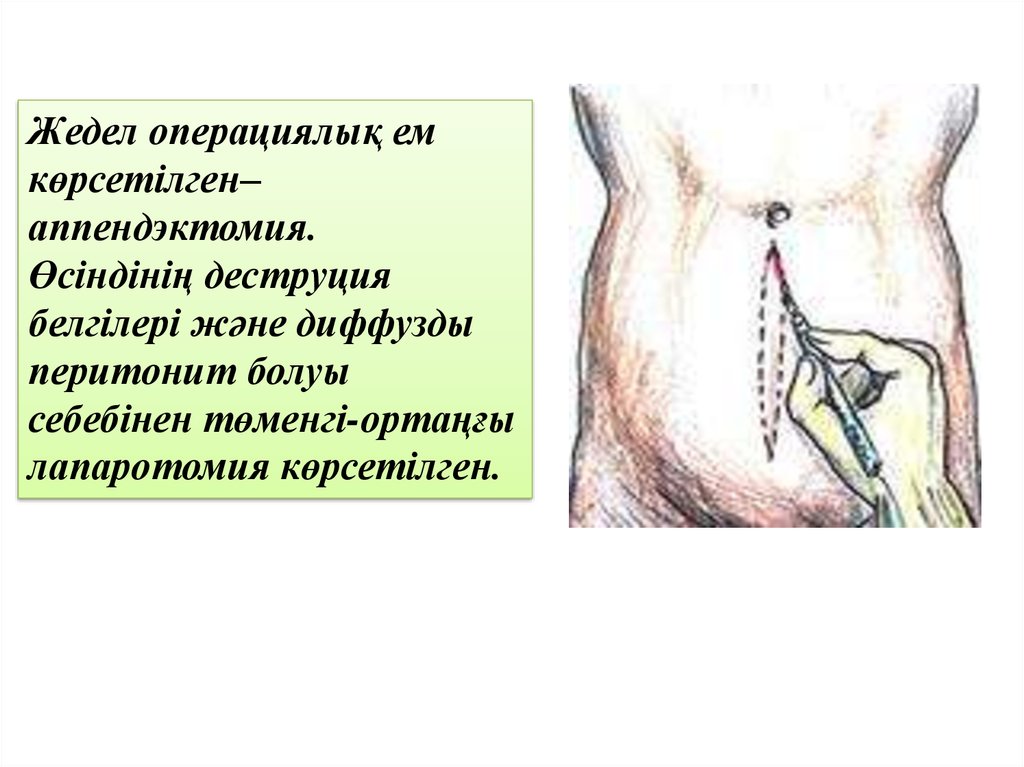 Жедел операциялық ем көрсетілген– аппендэктомия. Өсіндінің деструция белгілері және диффузды перитонит болуы себебінен төменгі-ортаңғы лапаротомия көрсетілген.